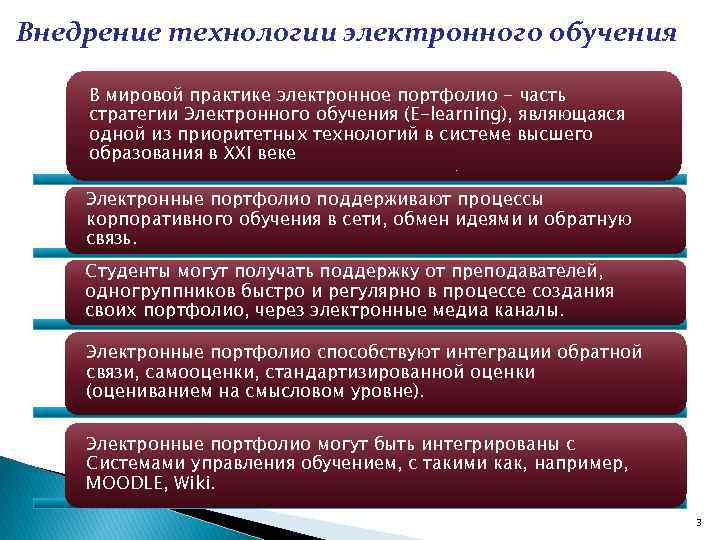 Внедрение технологии электронного обучения

В мировой практике электронное портфолио – часть стратегии Электронного обучения (E-learning), являющаяся одной из приоритетных технологий в системе высшего образования в XXI веке

Электронные портфолио поддерживают процессы корпоративного обучения в сети, обмен идеями и обратную связь.

Студенты могут получать поддержку от преподавателей, одногруппников быстро и регулярно в процессе создания своих портфолио, через электронные медиа каналы.

Электронные портфолио способствуют интеграции обратной связи, самооценки, стандартизированной оценки (оцениванием на смысловом уровне).

Электронные портфолио могут быть интегрированы с Системами управления обучением, с такими как, например, MOODLE, Wiki.

3